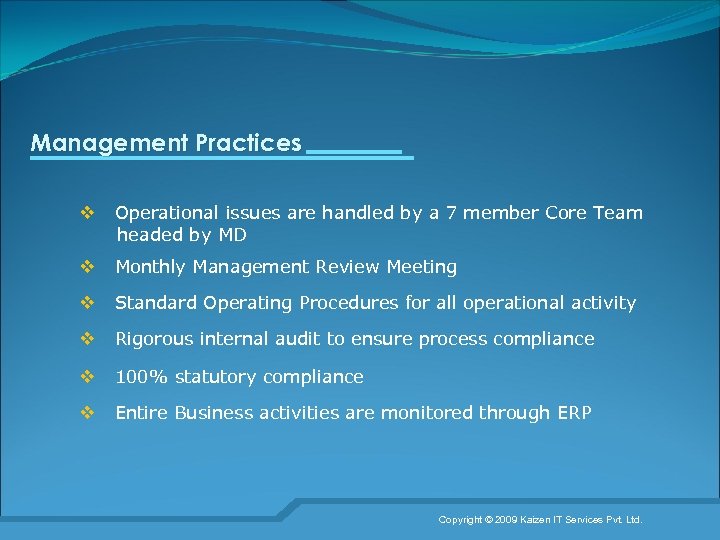 Management Practices

❖ Operational issues are handled by a 7 member Core Team headed by MD

❖ Monthly Management Review Meeting

❖ Standard Operating Procedures for all operational activity

❖ Rigorous internal audit to ensure process compliance

❖ 100% statutory compliance

❖ Entire Business activities are monitored through ERP

Copyright © 2009 Kaizen IT Services Pvt. Ltd.